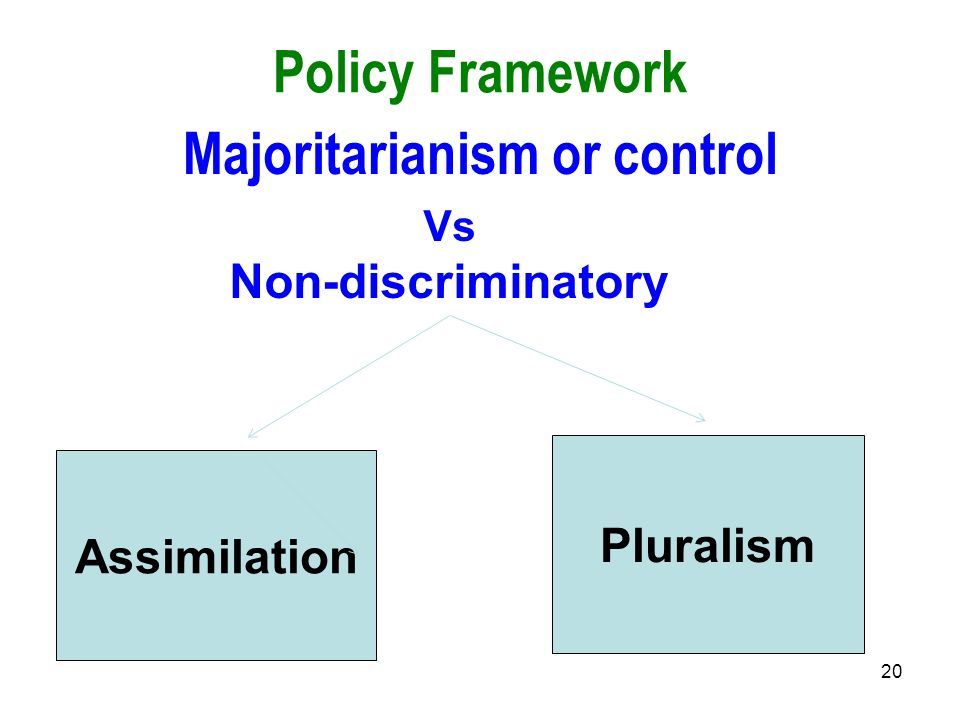 Policy Framework

Majoritarianism or control

Vs

Non-discriminatory

Assimilation

Pluralism

20